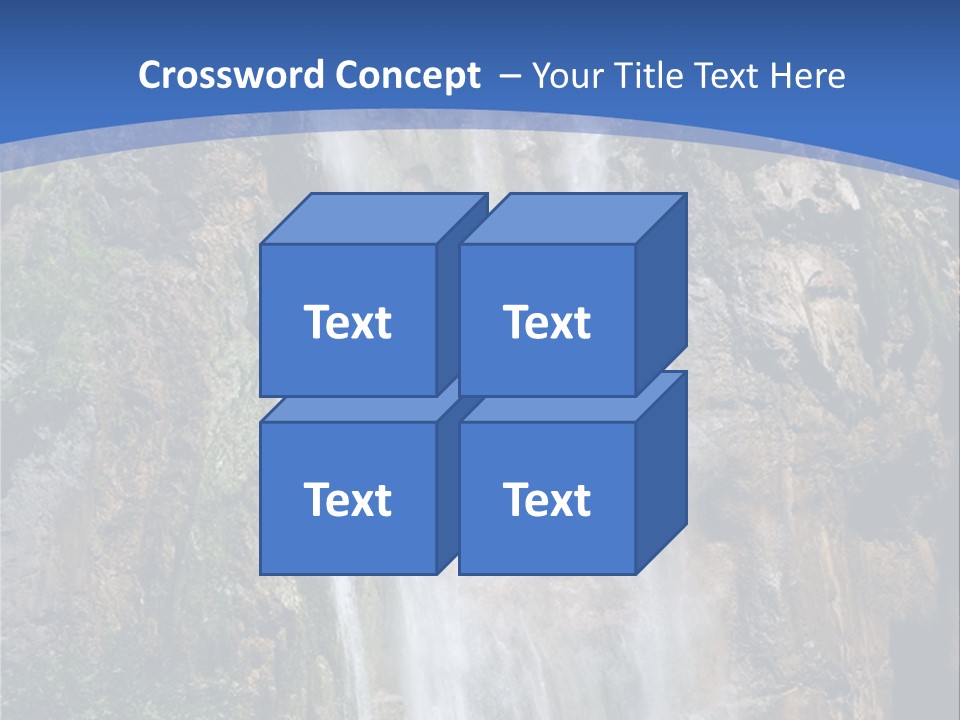 Crossword Concept – Your Title Text Here

Text

Text

Text

Text